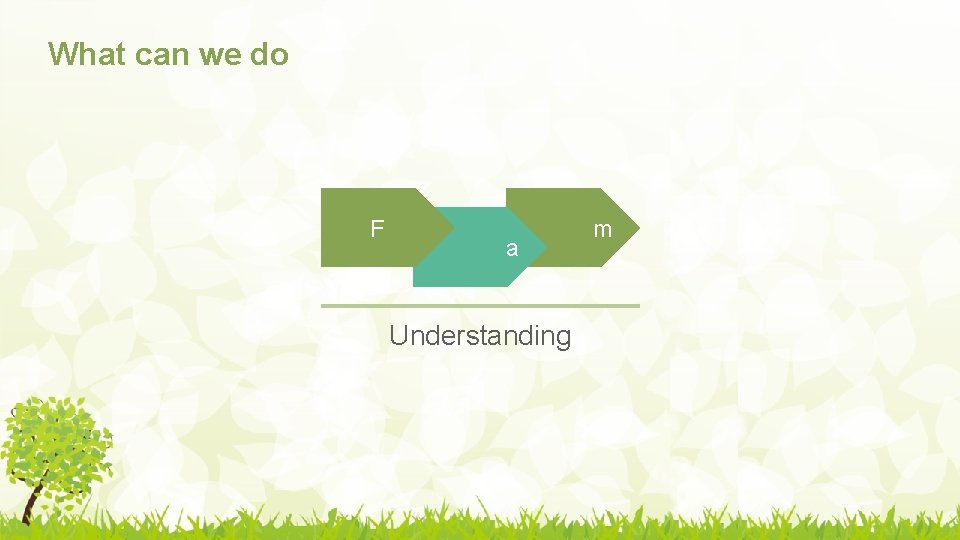 What can we do

F

a

m

Understanding